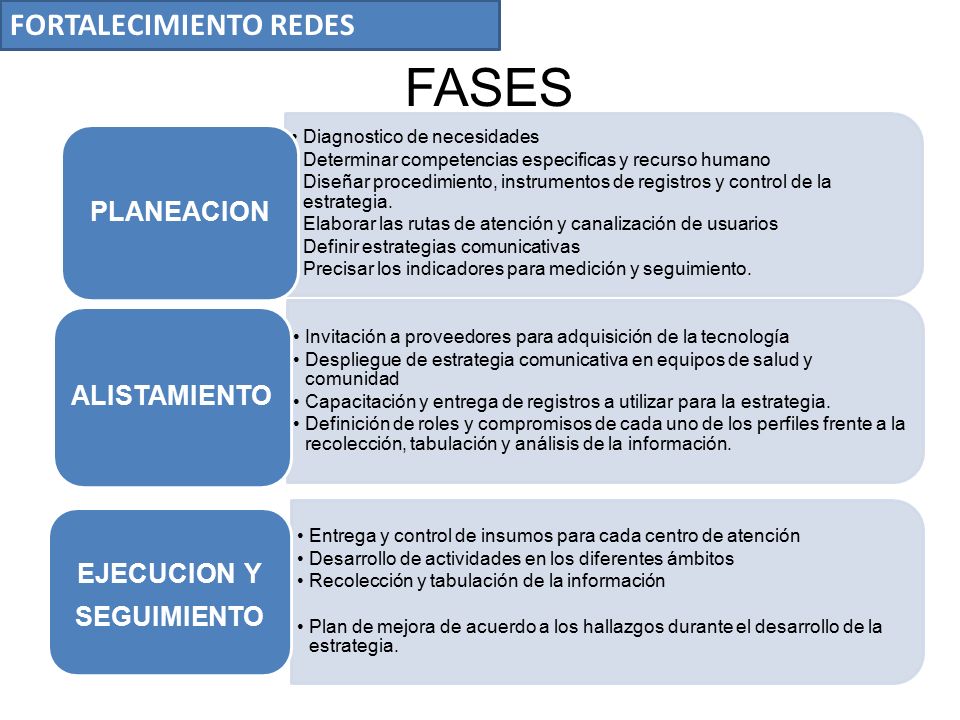 FORTALECIMIENTO REDES

FASES

PLANEACION

• Diagnostico de necesidades
Determinar competencias especificas y recurso humano
Diseñar procedimiento, instrumentos de registros y control de la estrategia.
Elaborar las rutas de atención y canalización de usuarios
Definir estrategias comunicativas
Precisar los indicadores para medición y seguimiento.

ALISTAMIENTO

• Invitación a proveedores para adquisición de la tecnología
• Despliegue de estrategia comunicativa en equipos de salud y comunidad
• Capacitación y entrega de registros a utilizar para la estrategia.
• Definición de roles y compromisos de cada uno de los perfiles frente a la recolección, tabulación y análisis de la información.

EJECUCION Y SEGUIMIENTO

• Entrega y control de insumos para cada centro de atención
• Desarrollo de actividades en los diferentes ámbitos
• Recolección y tabulación de la información

• Plan de mejora de acuerdo a los hallazgos durante el desarrollo de la estrategia.